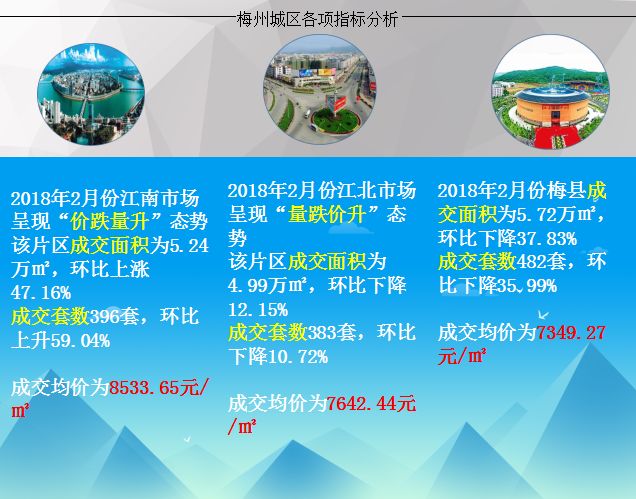 梅州城区各项指标分析

2018年2月份江南市场呈现“价跌量升”态势
该片区成交面积为5.24万㎡，环比上涨47.16%
成交套数396套，环比上升59.04%

成交均价为8533.65元/㎡

2018年2月份江北市场呈现“量跌价升”态势
该片区成交面积为4.99万㎡，环比下降12.15%
成交套数383套，环比下降10.72%

成交均价为7642.44元/㎡

2018年2月份梅县成交面积为5.72万㎡，环比下降37.83%
成交套数482套，环比下降35.99%

成交均价为7349.27元/㎡